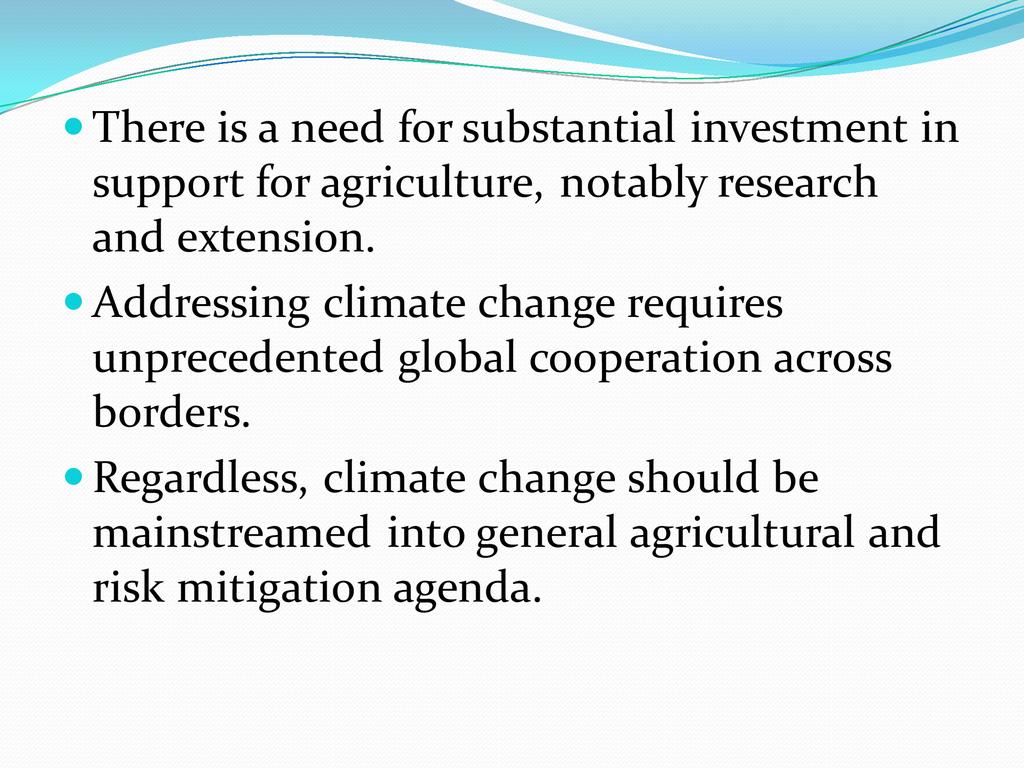 There is a need for substantial investment in support for agriculture, notably research and extension.

Addressing climate change requires unprecedented global cooperation across borders.

Regardless, climate change should be mainstreamed into general agricultural and risk mitigation agenda.